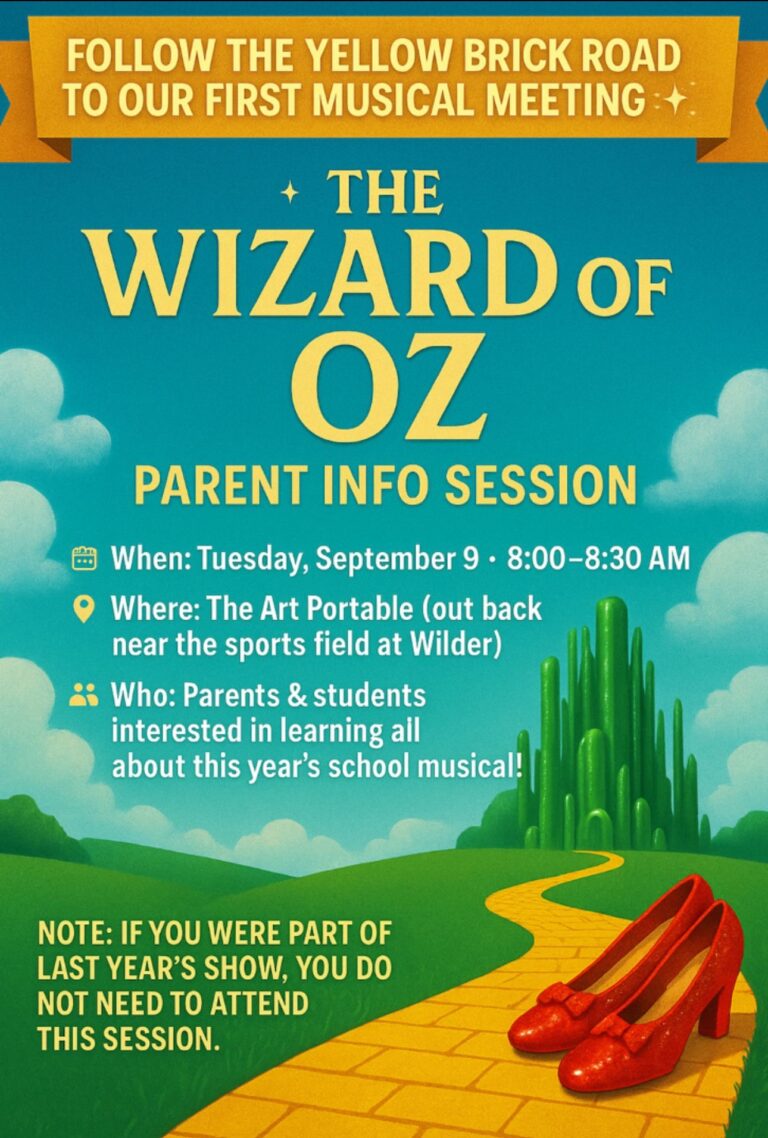 FOLLOW THE YELLOW BRICK ROAD TO OUR FIRST MUSICAL MEETING

THE WIZARD OF OZ

PARENT INFO SESSION

When: Tuesday, September 9 · 8:00–8:30 AM

Where: The Art Portable (out back near the sports field at Wilder)

Who: Parents & students interested in learning all about this year's school musical!

NOTE: IF YOU WERE PART OF LAST YEAR'S SHOW, YOU DO NOT NEED TO ATTEND THIS SESSION.